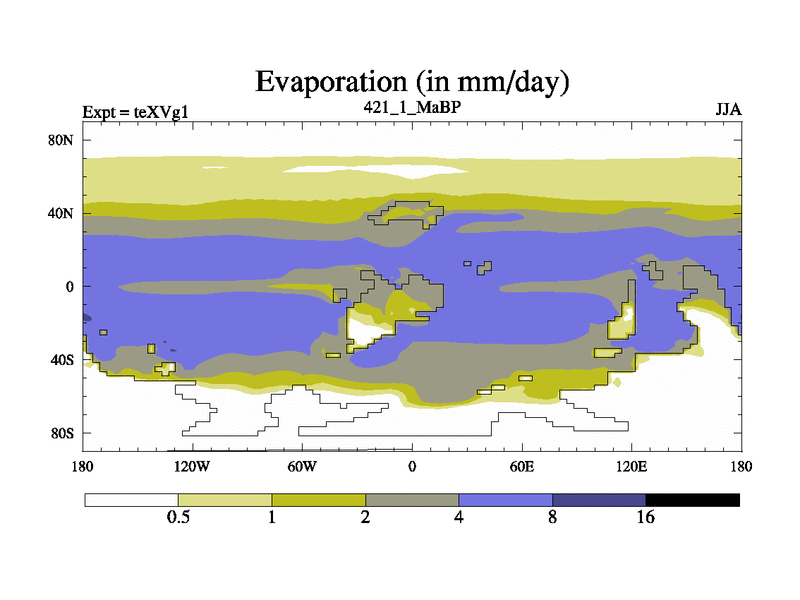 Evaporation (in mm/day)

Expt = teXVg1

421_1_MaBP

JJA

80N
40N
0
40S
80S

180
120W
60W
0
60E
120E
180

0.5
1
2
4
8
16